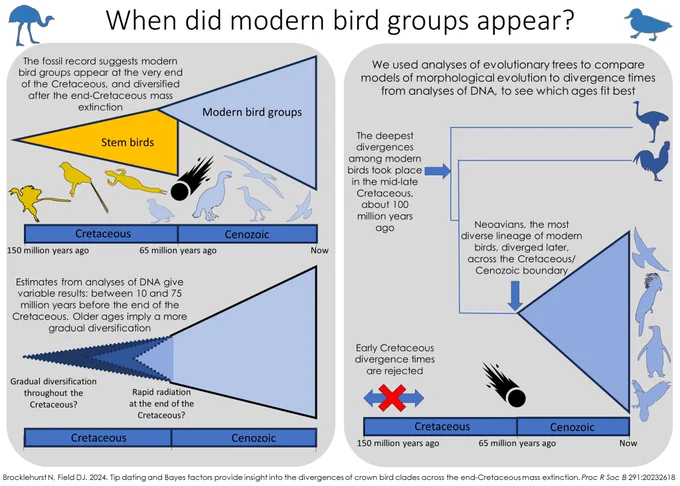 When did modern bird groups appear?

The fossil record suggests modern bird groups appear at the very end of the Cretaceous, and diversified after the end-Cretaceous mass extinction

Modern bird groups

Stem birds

Cretaceous

Cenozoic

150 million years ago

65 million years ago

Now

Estimates from analyses of DNA give variable results: between 10 and 75 million years before the end of the Cretaceous. Older ages imply a more gradual diversification

Gradual diversification throughout the Cretaceous?

Rapid radiation at the end of the Cretaceous?

Cretaceous

Cenozoic

We used analyses of evolutionary trees to compare models of morphological evolution to divergence times from analyses of DNA, to see which ages fit best

The deepest divergences among modern birds took place in the mid-late Cretaceous, about 100 million years ago

Neoavians, the most diverse lineage of modern birds, diverged later, across the Cretaceous/ Cenozoic boundary

Early Cretaceous divergence times are rejected

Cretaceous

Cenozoic

150 million years ago

65 million years ago

Now

Brocklehurst N, Field DJ. 2024. Tip dating and Bayes factors provide insight into the divergences of crown bird clades across the end-Cretaceous mass extinction. Proc R Soc B 291:20232618